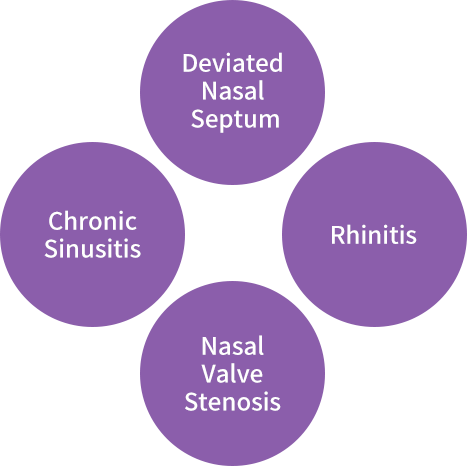 Deviated Nasal Septum

Chronic Sinusitis

Rhinitis

Nasal Valve Stenosis